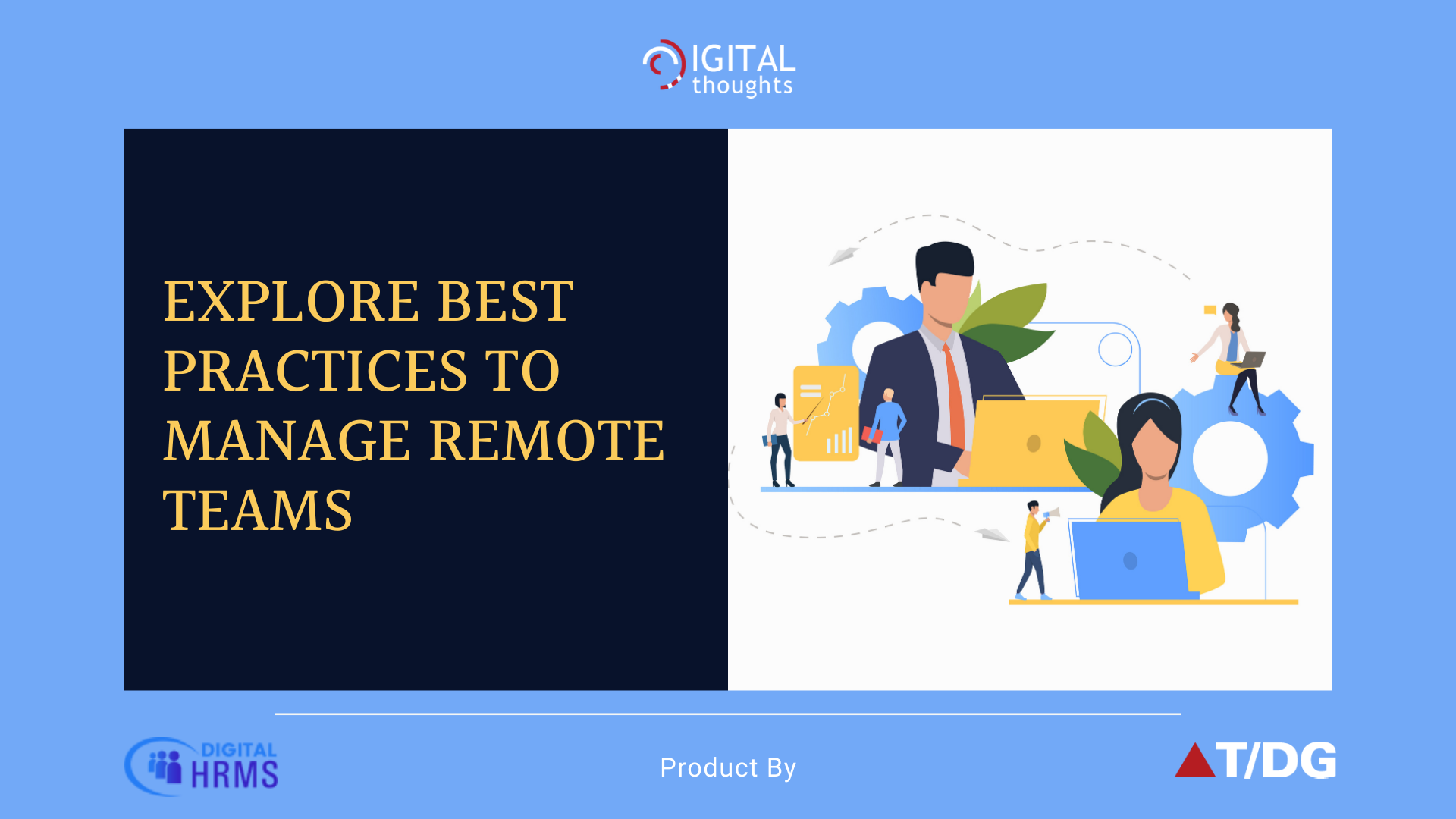 IGITAL thoughts

EXPLORE BEST PRACTICES TO MANAGE REMOTE TEAMS

DIGITAL HRMS

Product By

T/DG